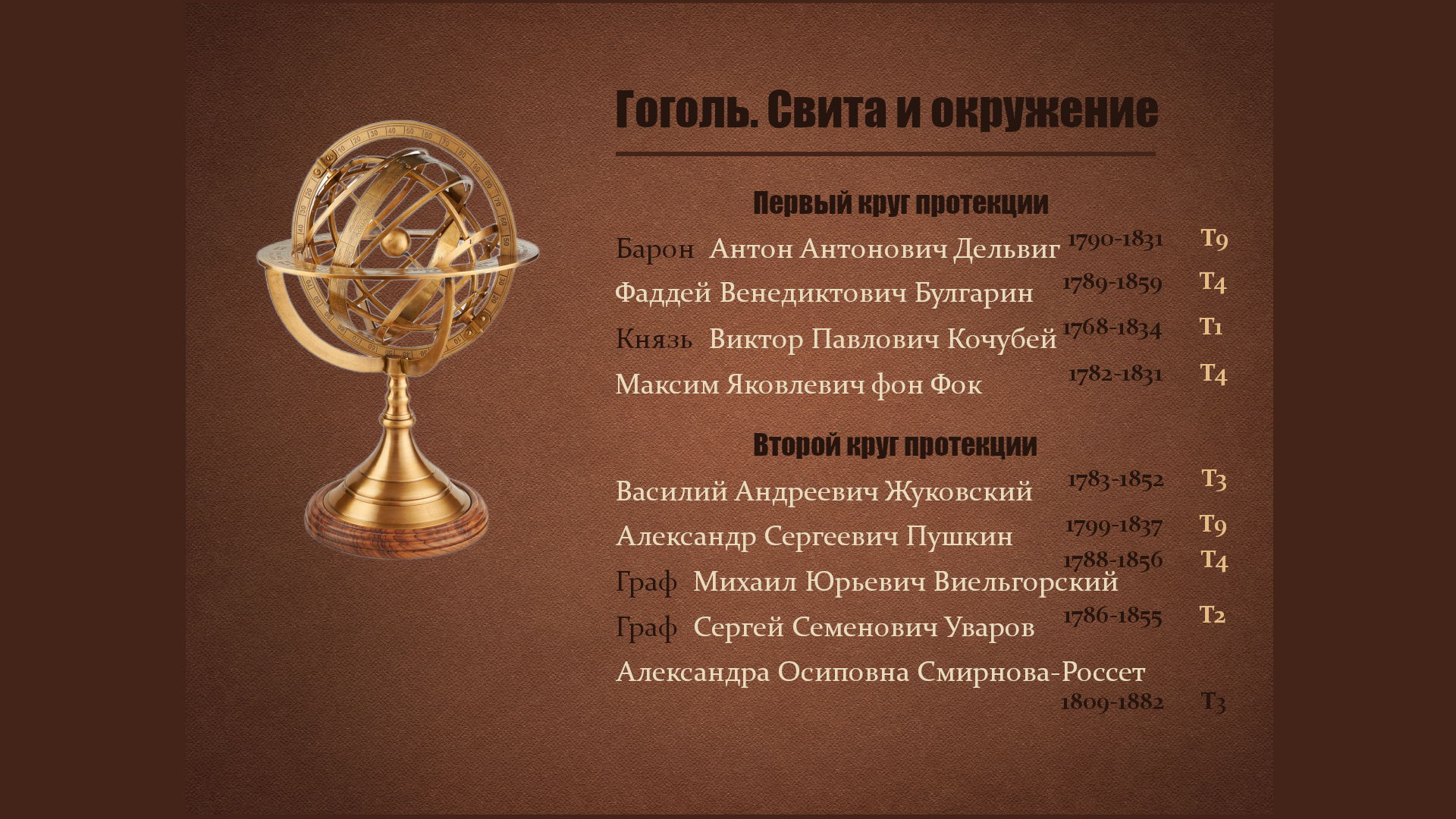 Гоголь. Свита и окружение

Первый круг протекции

Барон Антон Антонович Дельвиг 1790-1831 Т9

Фаддей Венедиктович Булгарин 1789-1859 Т4

Князь Виктор Павлович Кочубей 1768-1834 Т1

Максим Яковлевич фон Фок 1782-1831 Т4

Второй круг протекции

Василий Андреевич Жуковский 1783-1852 Т3

Александр Сергеевич Пушкин 1799-1837 Т9

Граф Михаил Юрьевич Виельгорский 1788-1856 Т4

Граф Сергей Семенович Уваров 1786-1855 Т2

Александра Осиповна Смирнова-Россет 1809-1882 Т3